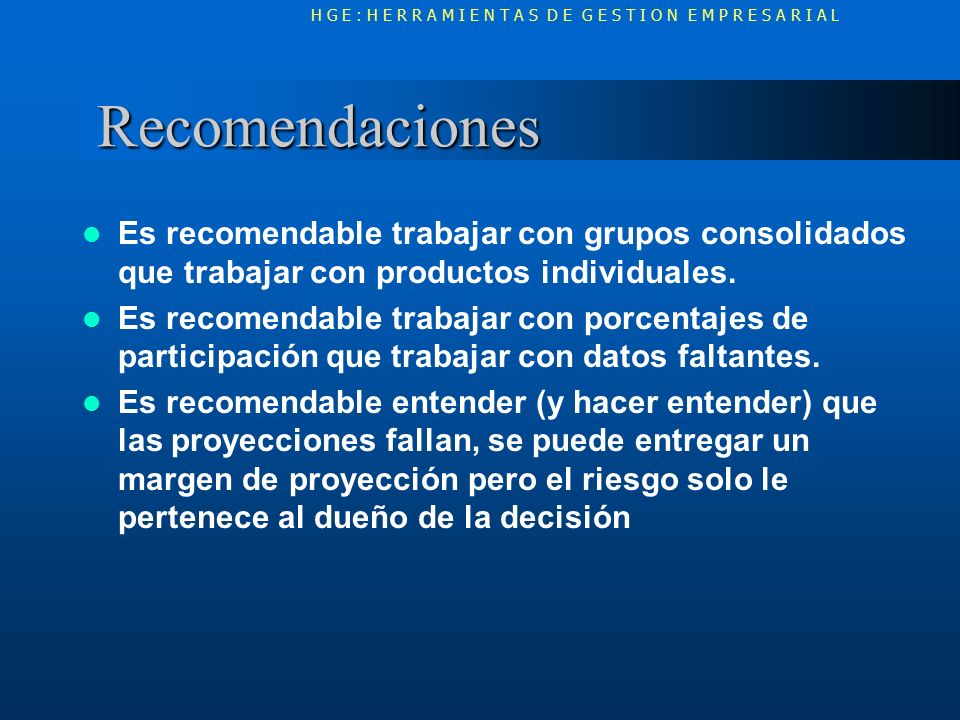 HGE: HERRAMIENTAS DE GESTION EMPRESARIAL

Recomendaciones

- Es recomendable trabajar con grupos consolidados que trabajar con productos individuales.
- Es recomendable trabajar con porcentajes de participación que trabajar con datos faltantes.
- Es recomendable entender (y hacer entender) que las proyecciones fallan, se puede entregar un margen de proyección pero el riesgo solo le pertenece al dueño de la decisión